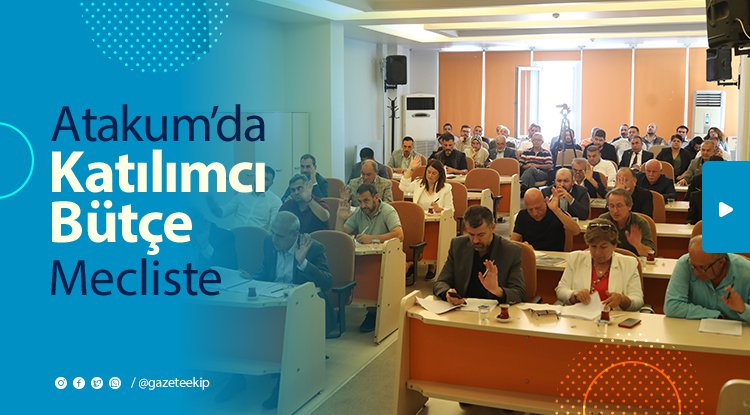 Atakum'da
Katılımcı
Bütçe
Mecliste

/ @gazeteekip